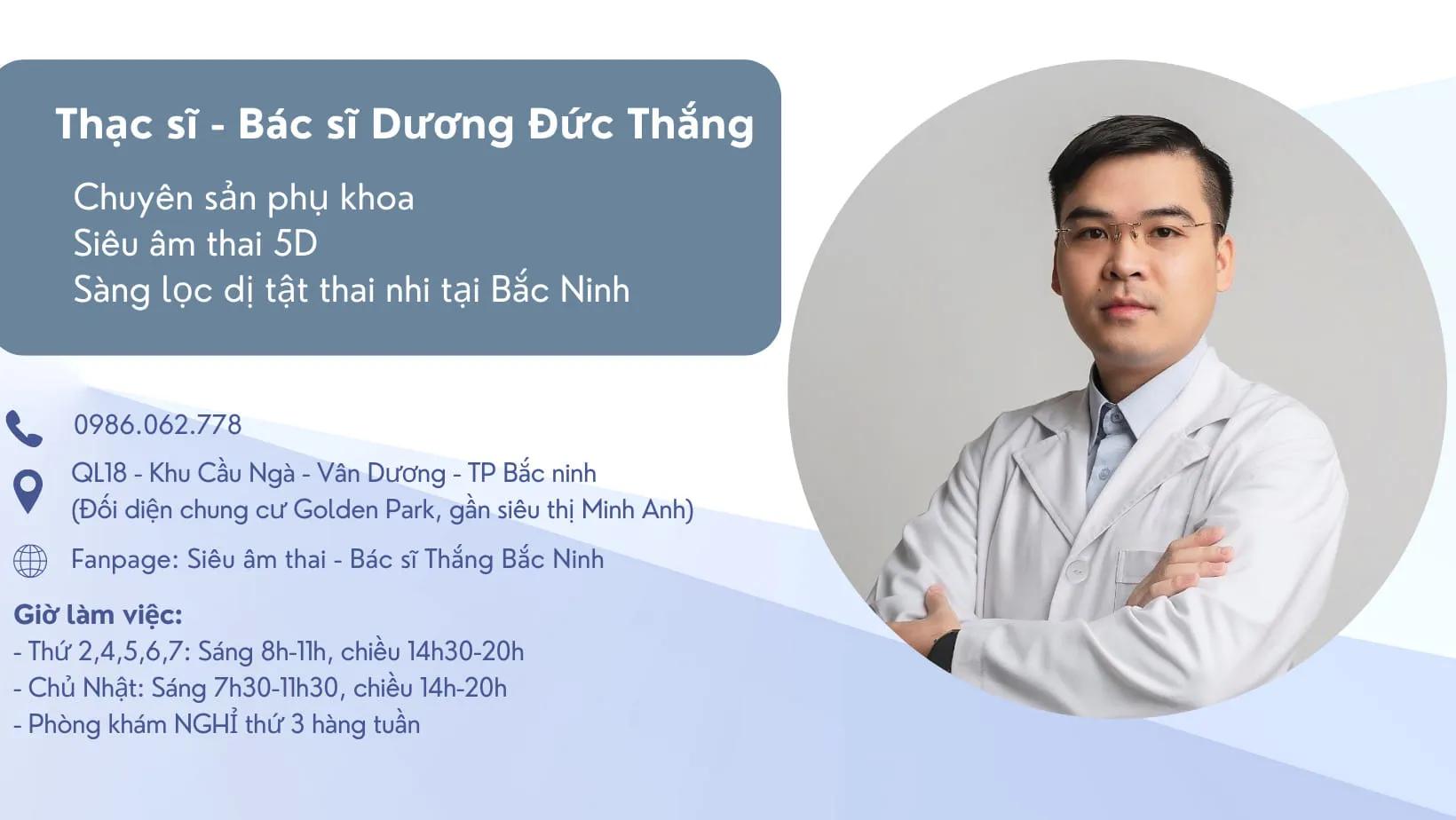 Thạc sĩ - Bác sĩ Dương Đức Thắng

Chuyên sản phụ khoa
Siêu âm thai 5D
Sàng lọc dị tật thai nhi tại Bắc Ninh

0986.062.778

QL18 - Khu Cầu Ngà - Vân Dương - TP Bắc ninh
(Đối diện chung cư Golden Park, gần siêu thị Minh Anh)

Fanpage: Siêu âm thai - Bác sĩ Thắng Bắc Ninh

Giờ làm việc:
- Thứ 2,4,5,6,7: Sáng 8h-11h, chiều 14h30-20h
- Chủ Nhật: Sáng 7h30-11h30, chiều 14h-20h
- Phòng khám NGHỈ thứ 3 hàng tuần